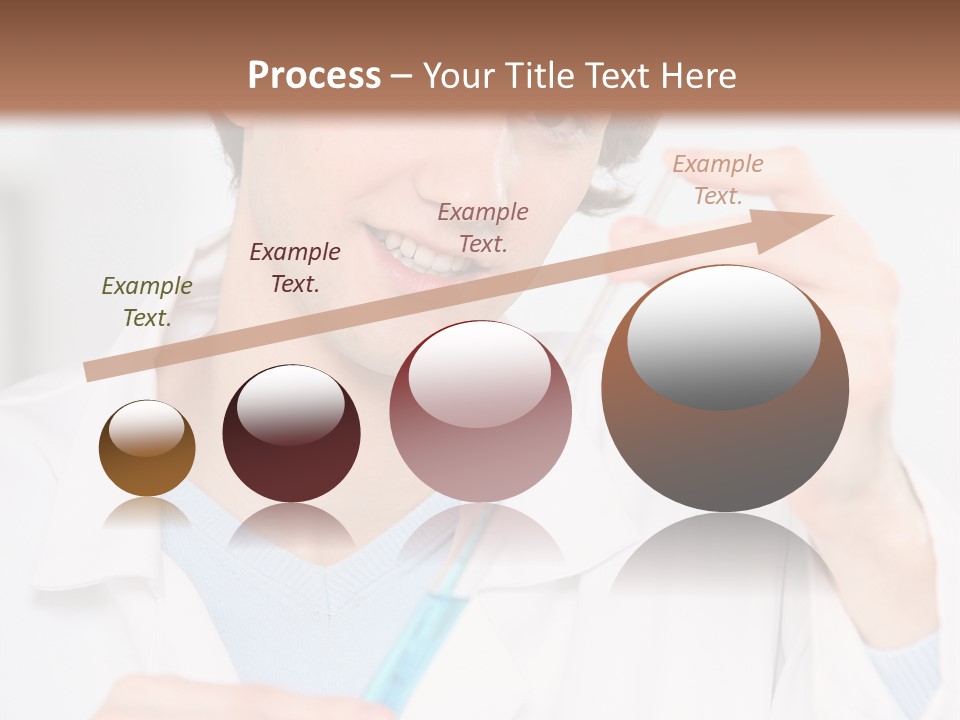 Process – Your Title Text Here

Example Text.

Example Text.

Example Text.

Example Text.